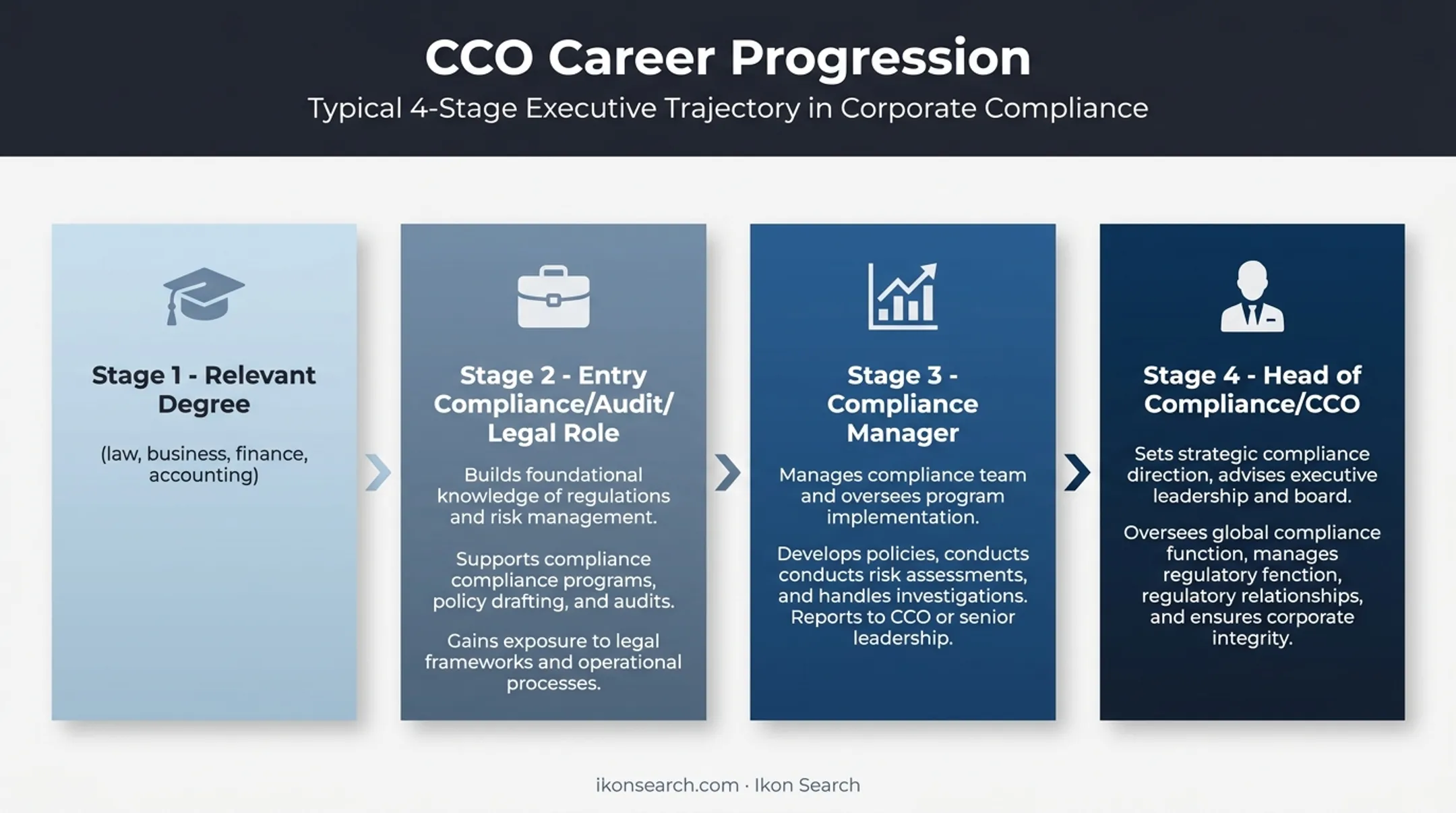 CCO Career Progression

Typical 4-Stage Executive Trajectory in Corporate Compliance

Stage 1 - Relevant Degree

(law, business, finance, accounting)

Stage 2 - Entry Compliance/Audit/ Legal Role

Builds foundational knowledge of regulations and risk management.

Supports compliance compliance programs, policy drafting, and audits.

Gains exposure to legal frameworks and operational processes.

Stage 3 - Compliance Manager

Manages compliance team and oversees program implementation.

Develops policies, conducts conducts risk assessments, and handles investigations. Reports to CCO or senior leadership.

Stage 4 - Head of Compliance/CCO

Sets strategic compliance direction, advises executive leadership and board.

Oversees global compliance function, manages regulatory fenction, regulatory relationships, and ensures corporate integrity.

ikonsearch.com · Ikon Search